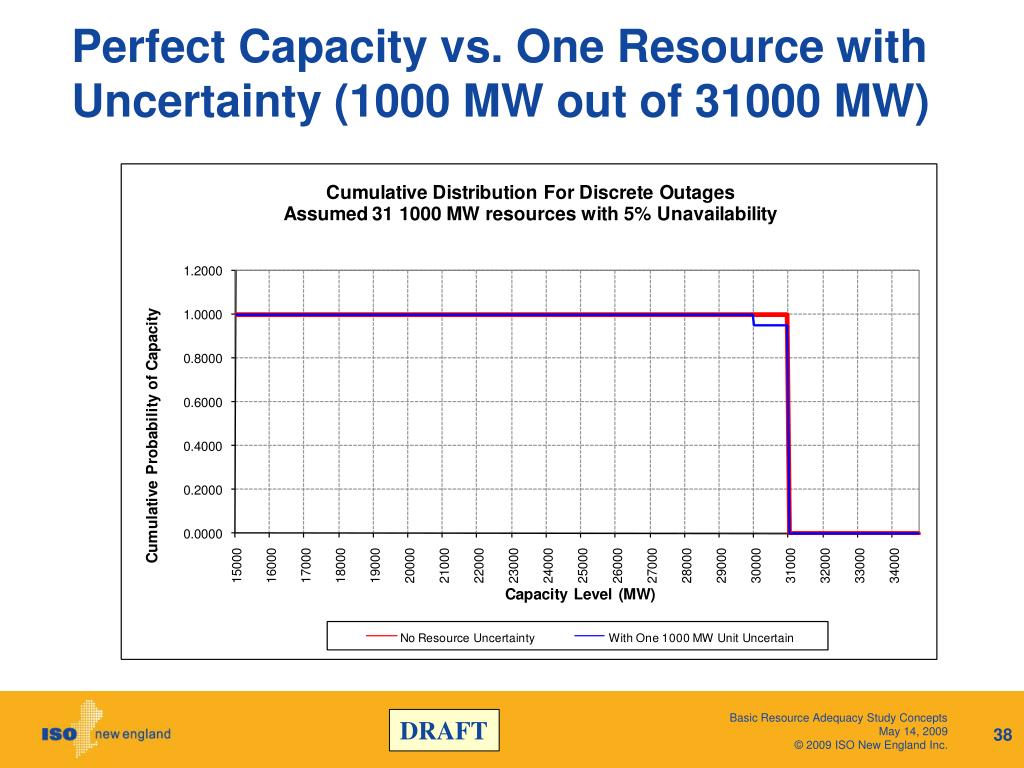 Perfect Capacity vs. One Resource with Uncertainty (1000 MW out of 31000 MW)

Cumulative Distribution For Discrete Outages
Assumed 31 1000 MW resources with 5% Unavailability

Cumulative Probability of Capacity

1.2000
1.0000
0.8000
0.6000
0.4000
0.2000
0.0000

15000 16000 17000 18000 19000 20000 21000 22000 23000 24000 25000 26000 27000 28000 29000 30000 31000 32000 33000 34000

Capacity Level (MW)

No Resource Uncertainty
With One 1000 MW Unit Uncertain

ISO new england

DRAFT

Basic Resource Adequacy Study Concepts
May 14, 2009
© 2009 ISO New England Inc.

38